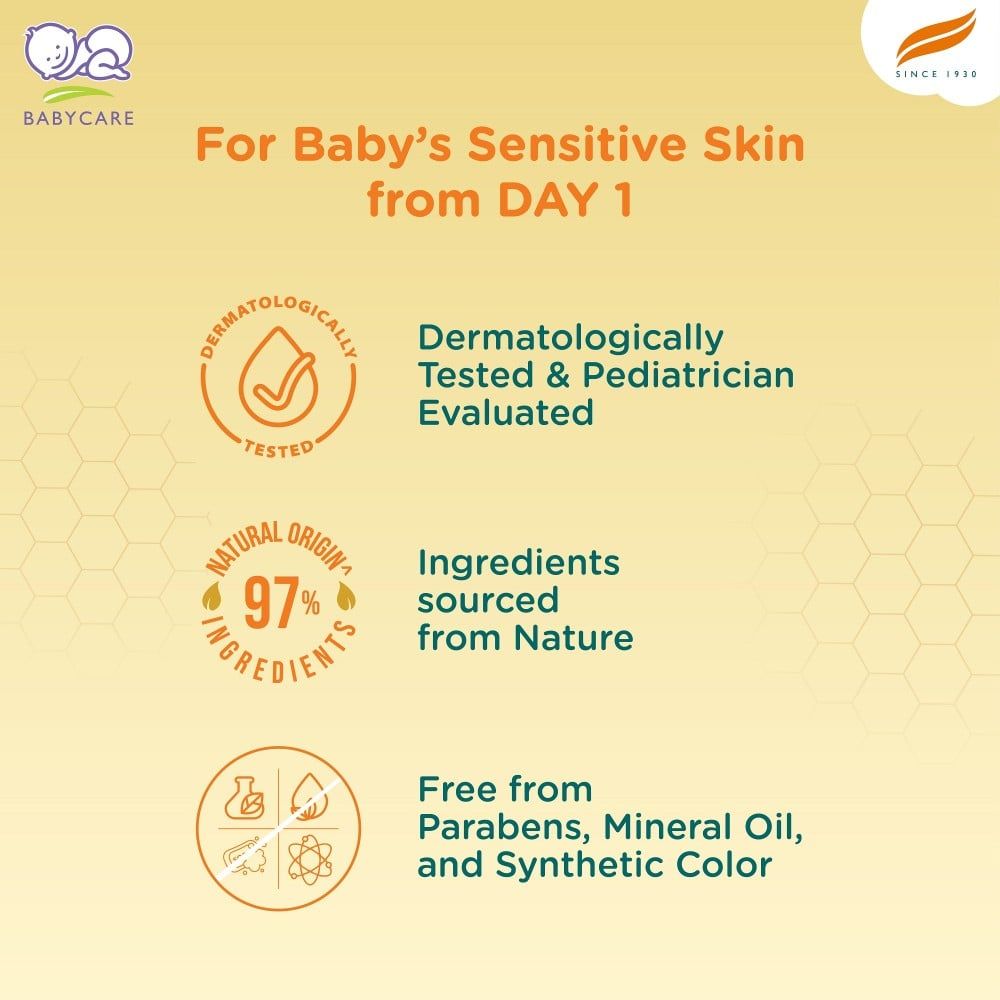 BABYCARE

SINCE 1930

For Baby's Sensitive Skin from DAY 1

DERMATOLOGICALLY TESTED

Dermatologically Tested & Pediatrician Evaluated

NATURAL ORIGIN^ 97% INGREDIENTS

Ingredients sourced from Nature

Free from Parabens, Mineral Oil, and Synthetic Color